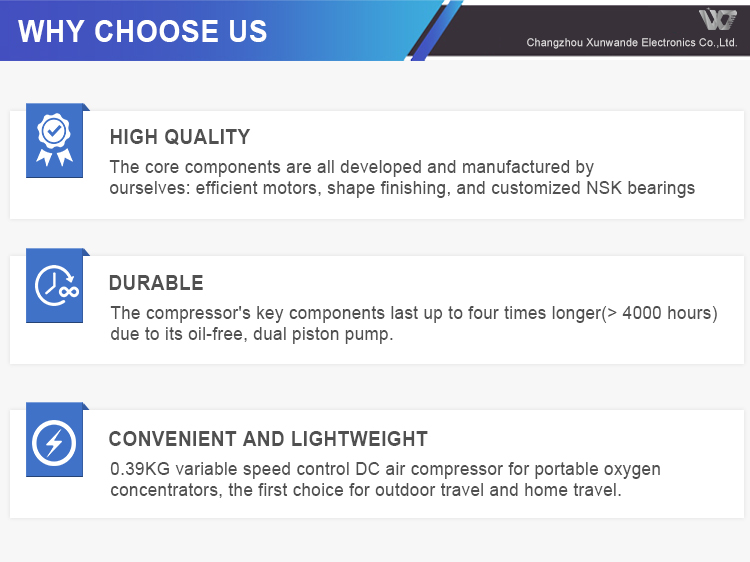 WHY CHOOSE US

Changzhou Xunwande Electronics Co.,Ltd.

HIGH QUALITY

The core components are all developed and manufactured by ourselves: efficient motors, shape finishing, and customized NSK bearings

DURABLE

The compressor's key components last up to four times longer(> 4000 hours) due to its oil-free, dual piston pump.

CONVENIENT AND LIGHTWEIGHT

0.39KG variable speed control DC air compressor for portable oxygen concentrators, the first choice for outdoor travel and home travel.